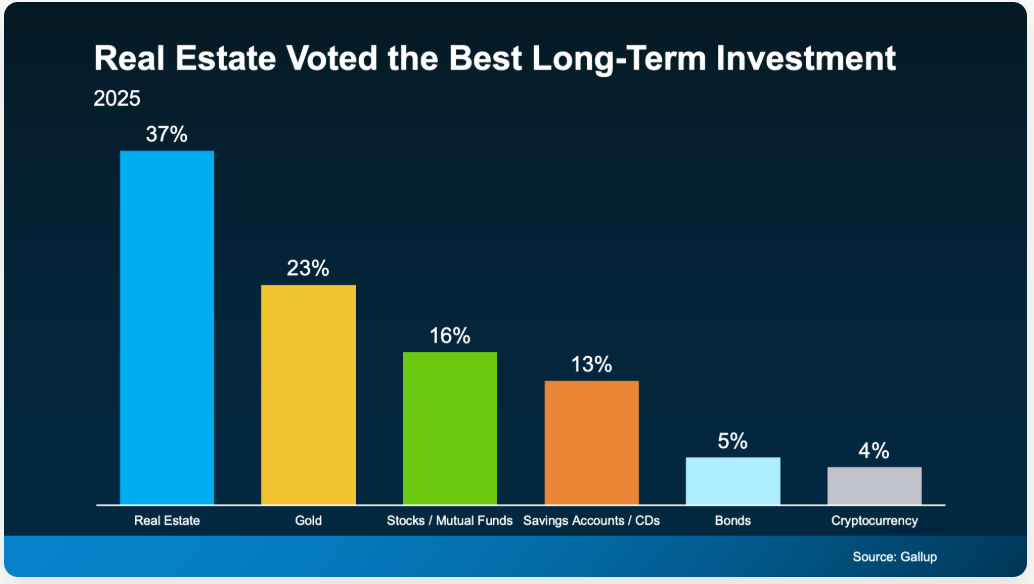 Real Estate Voted the Best Long-Term Investment
2025

37%
23%
16%
13%
5%
4%

Real Estate
Gold
Stocks / Mutual Funds
Savings Accounts / CDs
Bonds
Cryptocurrency

Source: Gallup